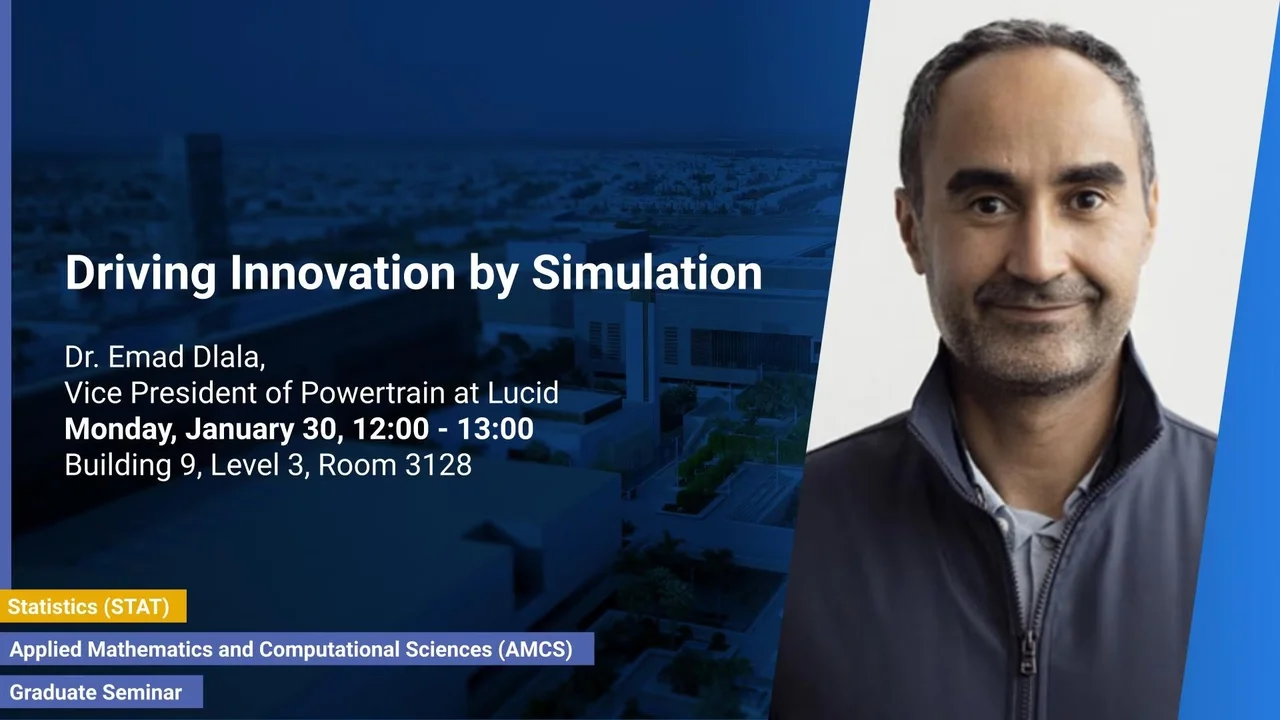 Driving Innovation by Simulation

Dr. Emad Dlala,
Vice President of Powertrain at Lucid
Monday, January 30, 12:00 - 13:00
Building 9, Level 3, Room 3128

Statistics (STAT)

Applied Mathematics and Computational Sciences (AMCS)

Graduate Seminar